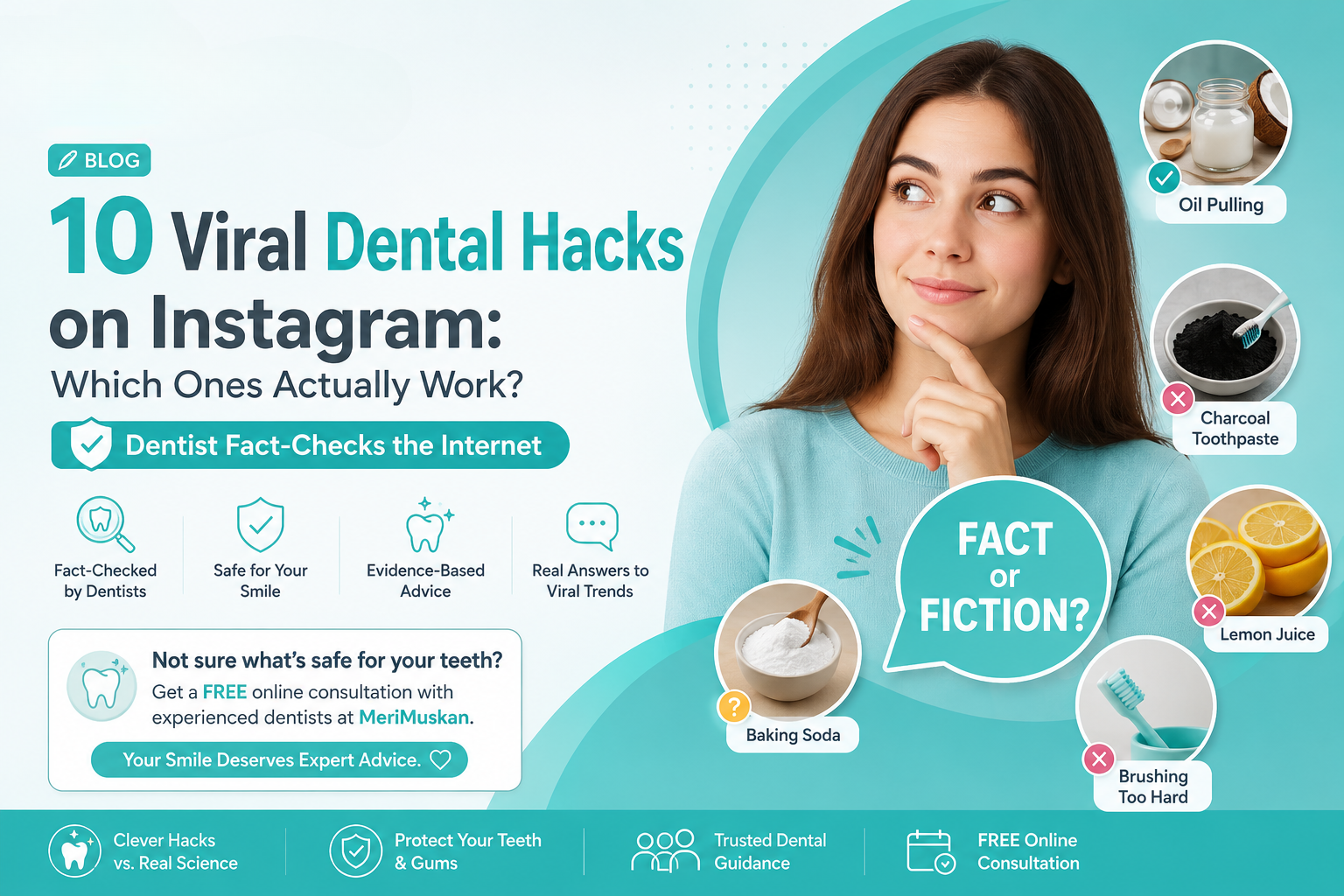 BLOG

10 Viral Dental Hacks on Instagram:
Which Ones Actually Work?

Dentist Fact-Checks the Internet

Fact-Checked by Dentists

Safe for Your Smile

Evidence-Based Advice

Real Answers to Viral Trends

Not sure what's safe for your teeth?
Get a FREE online consultation with experienced dentists at MeriMuskan.

Your Smile Deserves Expert Advice.

Oil Pulling

Charcoal Toothpaste

FACT or FICTION?

Lemon Juice

Baking Soda

Brushing Too Hard

Clever Hacks vs. Real Science

Protect Your Teeth & Gums

Trusted Dental Guidance

FREE Online Consultation